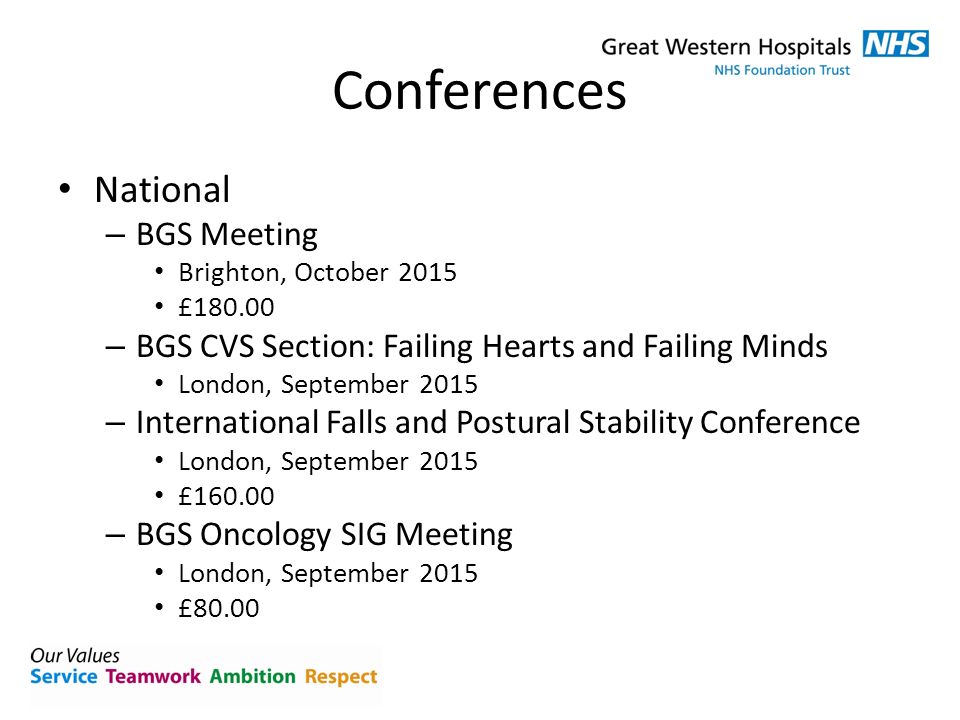 Great Western Hospitals NHS
NHS Foundation Trust

Conferences

• National
– BGS Meeting
• Brighton, October 2015
• £180.00
– BGS CVS Section: Failing Hearts and Failing Minds
• London, September 2015
– International Falls and Postural Stability Conference
• London, September 2015
• £160.00
– BGS Oncology SIG Meeting
• London, September 2015
• £80.00

Our Values
Service Teamwork Ambition Respect